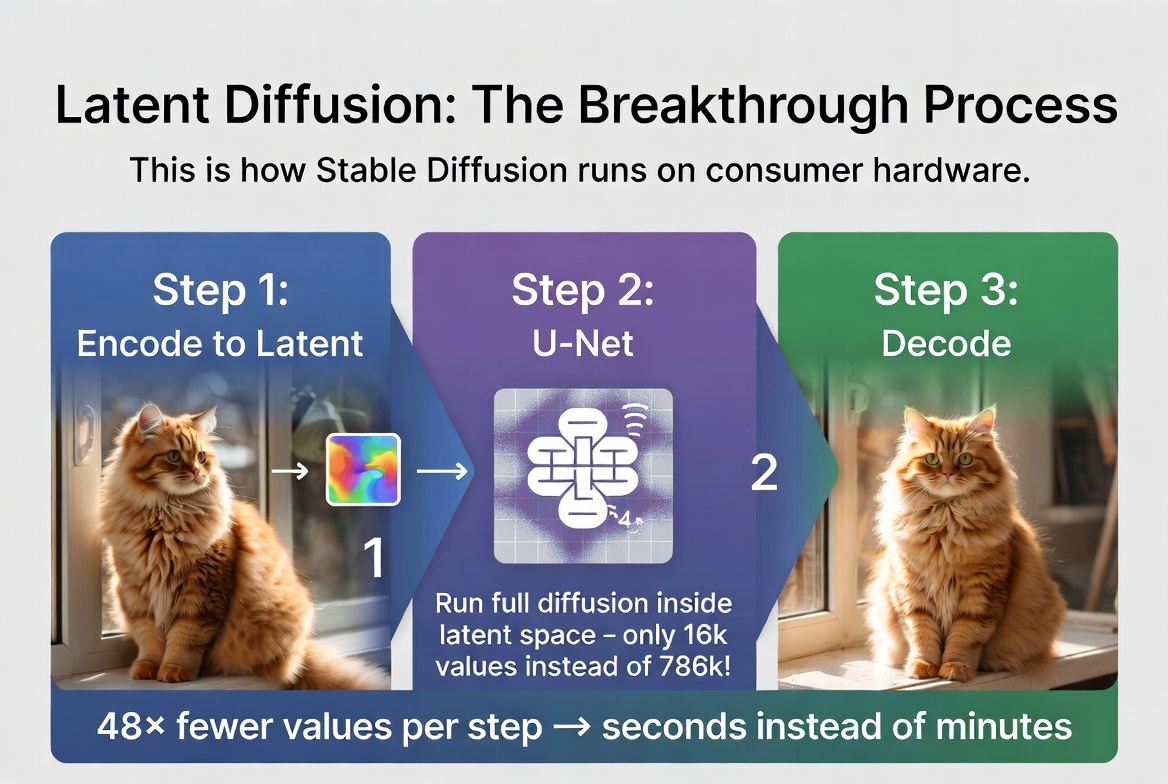 Latent Diffusion: The Breakthrough Process

This is how Stable Diffusion runs on consumer hardware.

Step 1:
Encode to Latent

→ →

1

Step 2:
U-Net

4

Run full diffusion inside latent space – only 16k values instead of 786k!

2

Step 3:
Decode

48× fewer values per step → seconds instead of minutes